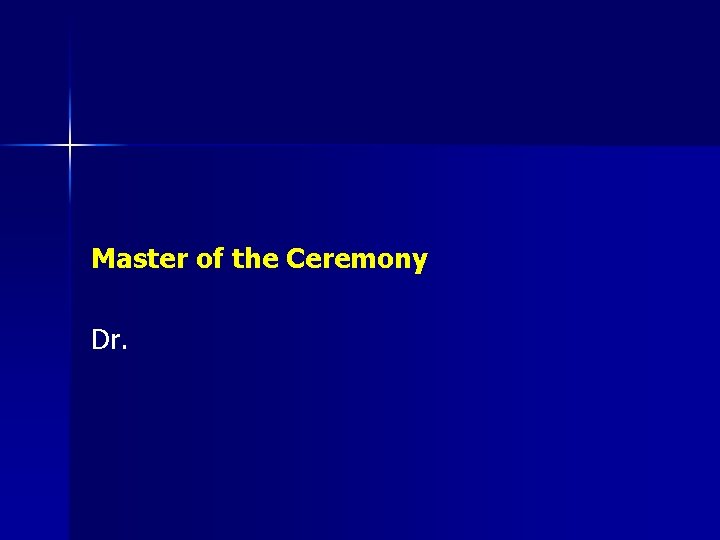 Master of the Ceremony

Dr.